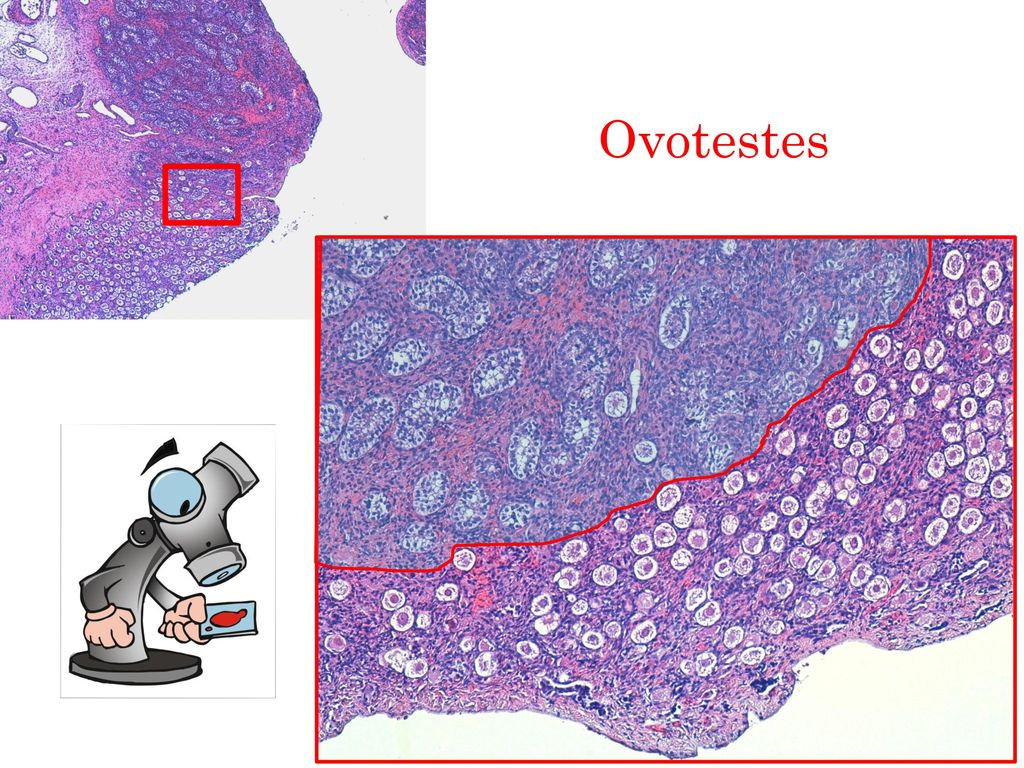 Ovotestes